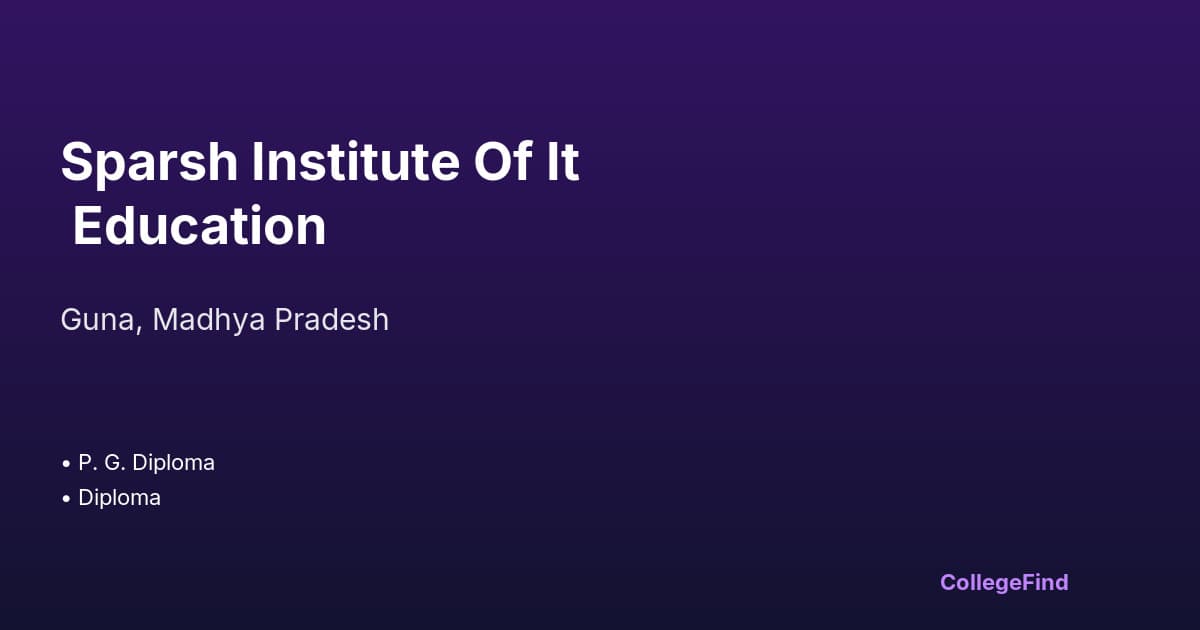 Sparsh Institute Of It Education

Guna, Madhya Pradesh

• P. G. Diploma
• Diploma

CollegeFind